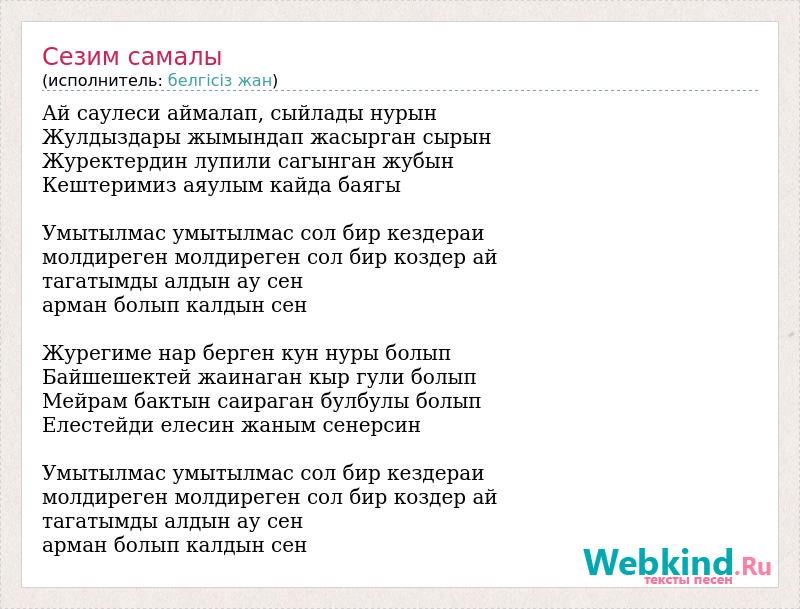 Сезим самалы
(исполнитель: белгісіз жан)

Ай саулеси аймалап, сыйлады нурын
Жулдыздары жымындап жасырган сырын
Журектердин лупили сагынган жубын
Кештеримиз аяулым кайда баягы

Умытылмас умытылмас сол бир кездераи
молдиреген молдиреген сол бир коздер ай
тагатымды алдын ау сен
арман болып калдын сен

Журегиме нар берген кун нуры болып
Байшешектей жаинаган кыр гули болып
Мейрам бактын саираган булбулы болып
Елестейди елесин жаным сенерсин

Умытылмас умытылмас сол бир кездераи
молдиреген молдиреген сол бир коздер ай
тагатымды алдын ау сен
арман болып калдын сен

Webkind.Ru
тексты песен